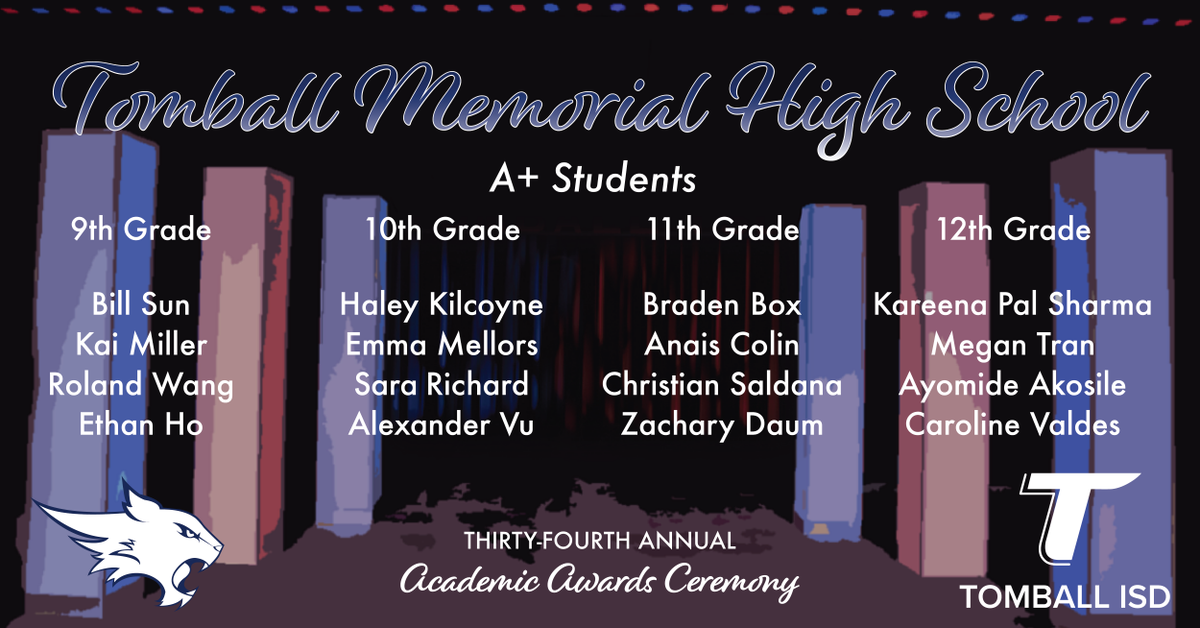 Tomball Memorial High School

A+ Students

9th Grade

Bill Sun
Kai Miller
Roland Wang
Ethan Ho

10th Grade

Haley Kilcoyne
Emma Mellors
Sara Richard
Alexander Vu

11th Grade

Braden Box
Anais Colin
Christian Saldana
Zachary Daum

12th Grade

Kareena Pal Sharma
Megan Tran
Ayomide Akosile
Caroline Valdes

THIRTY-FOURTH ANNUAL
Academic Awards Ceremony

T
TOMBALL ISD